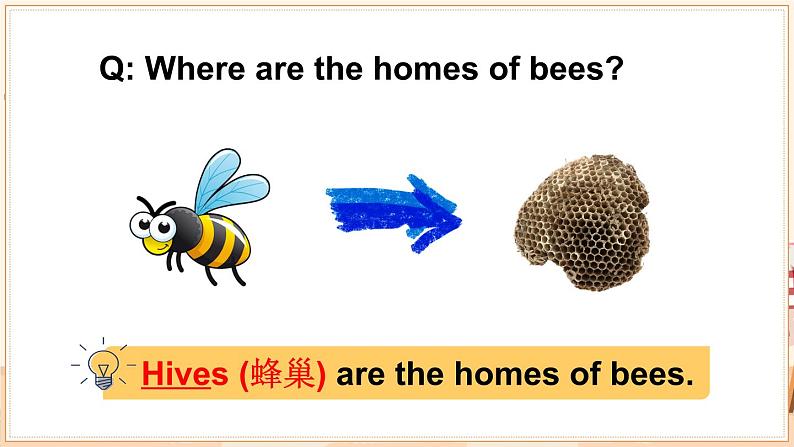 Q: Where are the homes of bees?

Hives (蜂巢) are the homes of bees.